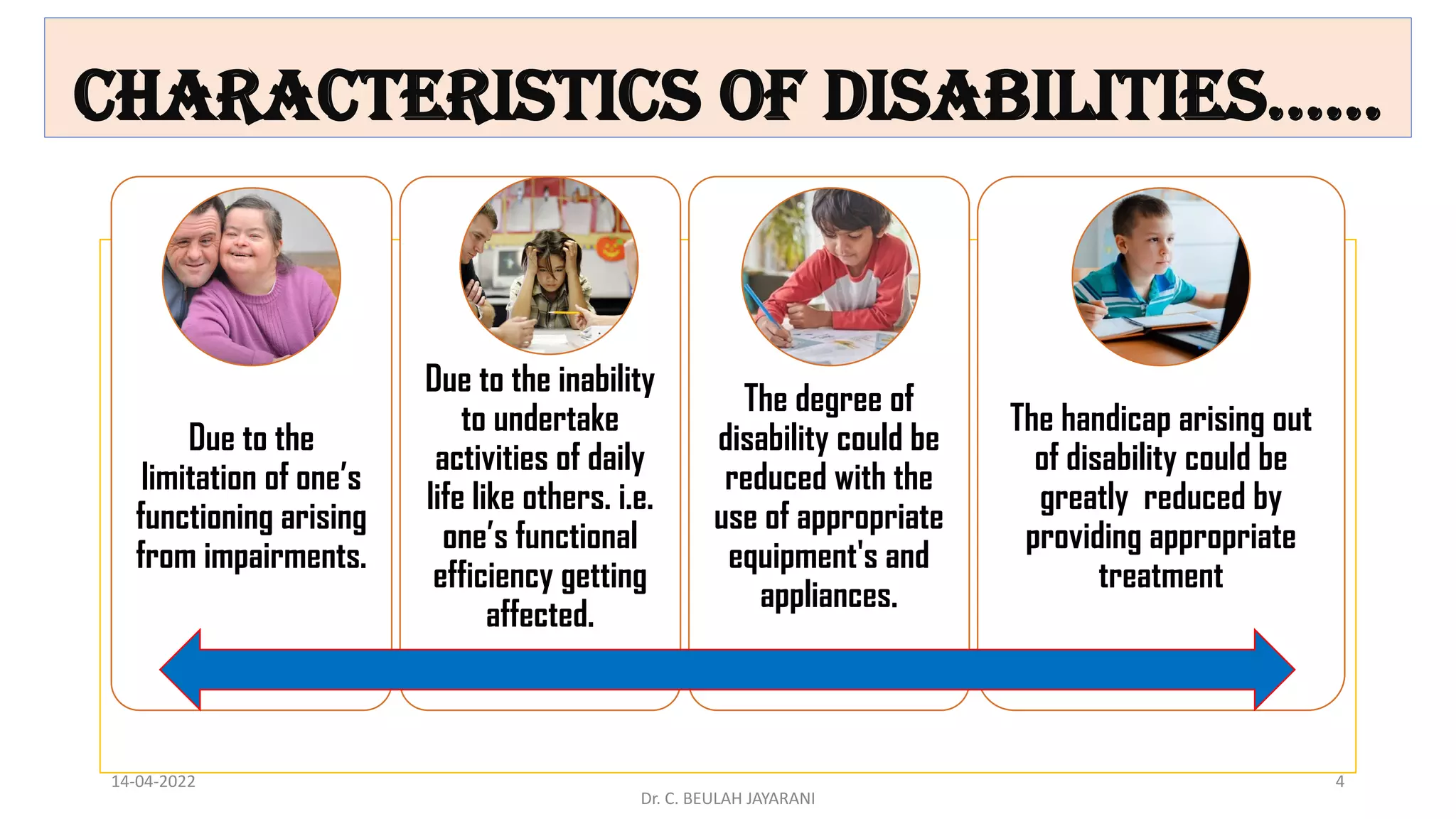 CHARACTERISTICS OF DISABILITIES……

Due to the limitation of one's functioning arising from impairments.

Due to the inability to undertake activities of daily life like others. i.e. one's functional efficiency getting affected.

The degree of disability could be reduced with the use of appropriate equipment's and appliances.

The handicap arising out of disability could be greatly reduced by providing appropriate treatment

14-04-2022

Dr. C. BEULAH JAYARANI

4